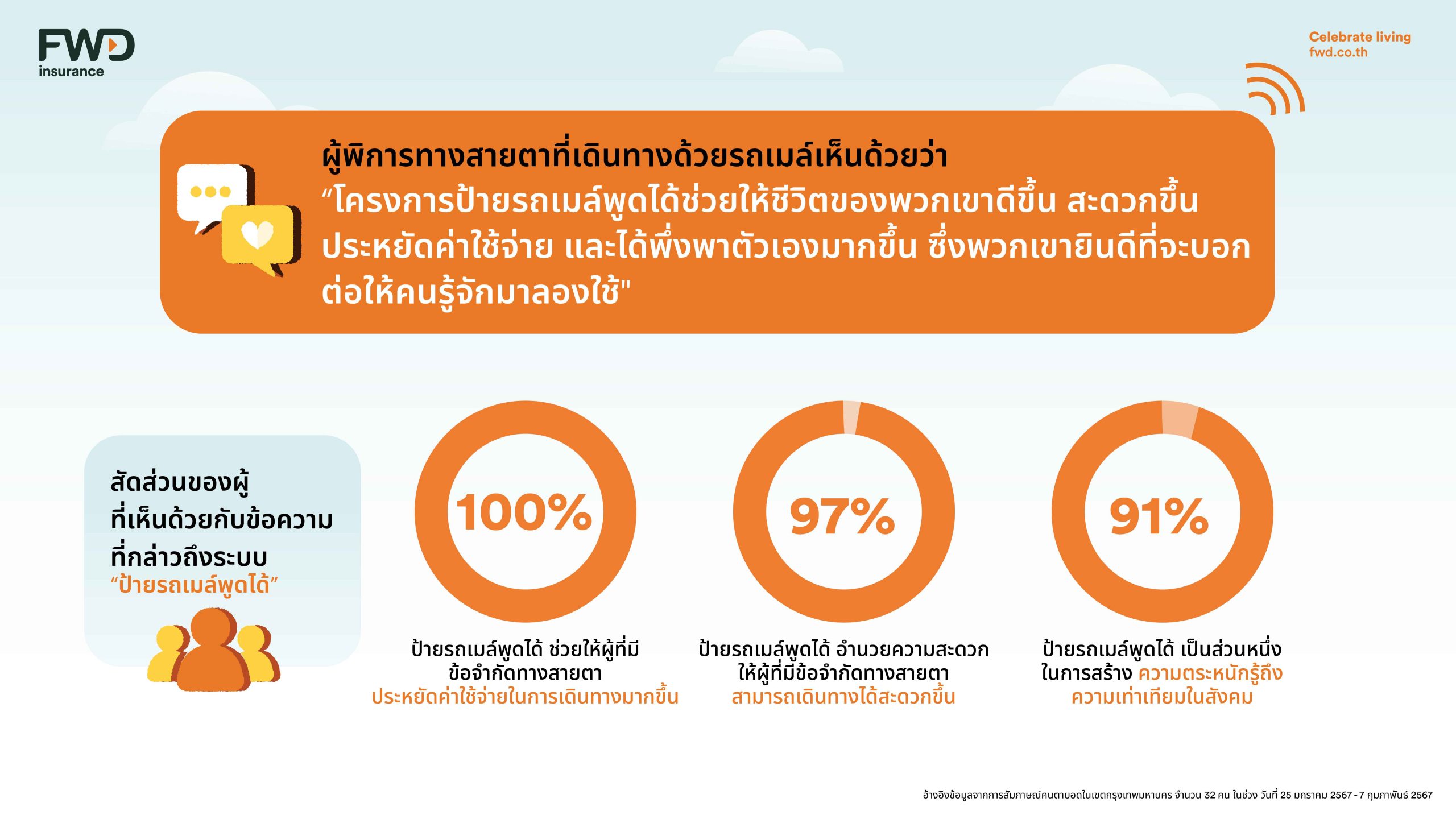 FWD
insurance

Celebrate living
fwd.co.th

ผู้พิการทางสายตาที่เดินทางด้วยรถเมล์เห็นด้วยว่า
“โครงการป้ายรถเมล์พูดได้ช่วยให้ชีวิตของพวกเขาดีขึ้น สะดวกขึ้น ประหยัดค่าใช้จ่าย และได้พึ่งพาตัวเองมากขึ้น ซึ่งพวกเขายินดีที่จะบอกต่อให้คนรู้จักมาลองใช้"

สัดส่วนของผู้ที่เห็นด้วยกับข้อความที่กล่าวถึงระบบ “ป้ายรถเมล์พูดได้”

100%

ป้ายรถเมล์พูดได้ ช่วยให้ผู้ที่มีข้อจำกัดทางสายตา ประหยัดค่าใช้จ่ายในการเดินทางมากขึ้น

97%

ป้ายรถเมล์พูดได้ อำนวยความสะดวกให้ผู้ที่มีข้อจำกัดทางสายตา สามารถเดินทางได้สะดวกขึ้น

91%

ป้ายรถเมล์พูดได้ เป็นส่วนหนึ่งในการสร้าง ความตระหนักรู้ถึงความเท่าเทียมในสังคม

อ้างอิงข้อมูลจากการสัมภาษณ์คนตาบอดในเขตกรุงเทพมหานคร จำนวน 32 คน ในช่วง วันที่ 25 มกราคม 2567 - 7 กุมภาพันธ์ 2567